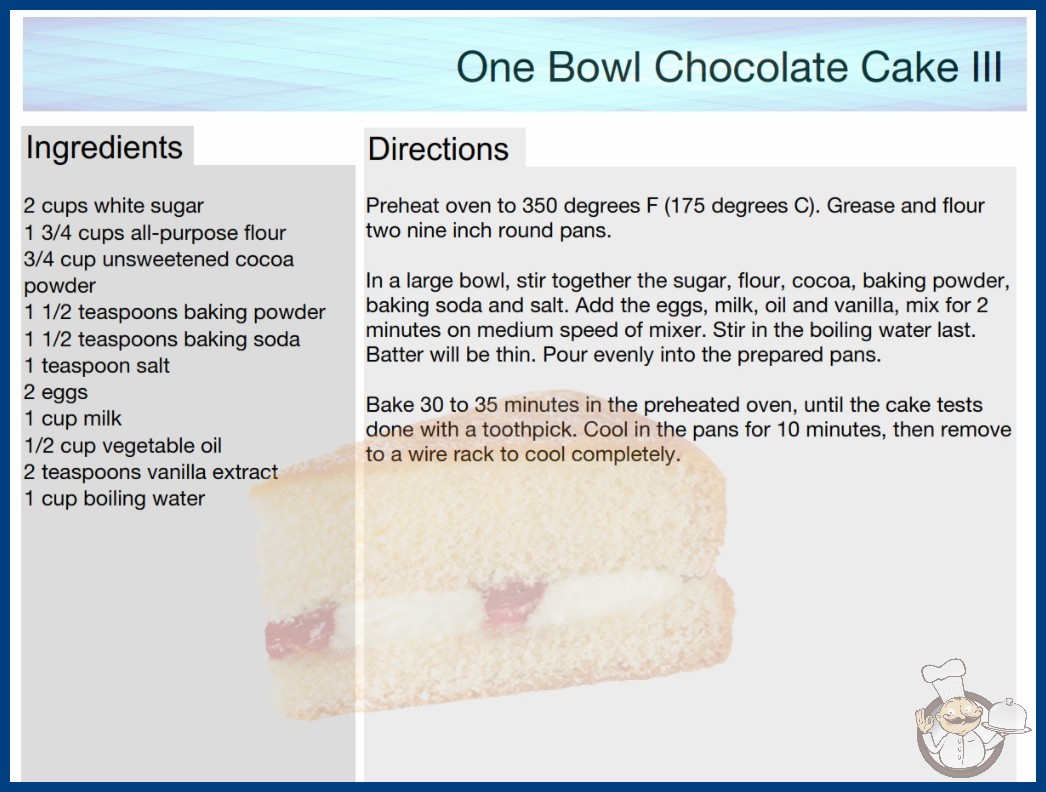 One Bowl Chocolate Cake III

Ingredients

2 cups white sugar
1 3/4 cups all-purpose flour
3/4 cup unsweetened cocoa powder
1 1/2 teaspoons baking powder
1 1/2 teaspoons baking soda
1 teaspoon salt
2 eggs
1 cup milk
1/2 cup vegetable oil
2 teaspoons vanilla extract
1 cup boiling water

Directions

Preheat oven to 350 degrees F (175 degrees C). Grease and flour two nine inch round pans.

In a large bowl, stir together the sugar, flour, cocoa, baking powder, baking soda and salt. Add the eggs, milk, oil and vanilla, mix for 2 minutes on medium speed of mixer. Stir in the boiling water last. Batter will be thin. Pour evenly into the prepared pans.

Bake 30 to 35 minutes in the preheated oven, until the cake tests done with a toothpick. Cool in the pans for 10 minutes, then remove to a wire rack to cool completely.